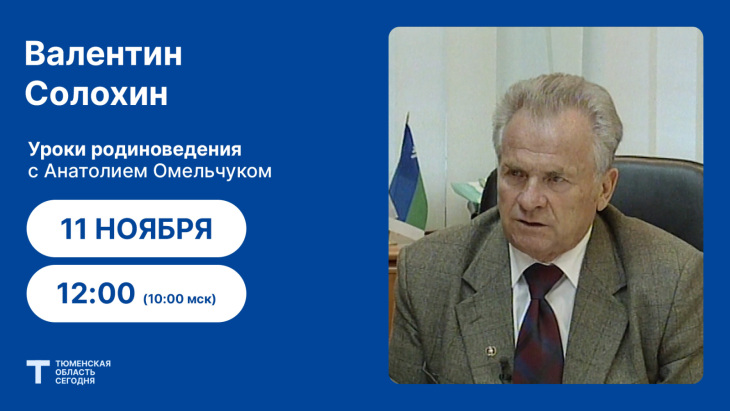 Валентин Солохин

Уроки родиноведения с Анатолием Омельчуком

11 НОЯБРЯ

12:00 (10:00 мск)

Т ТЮМЕНСКАЯ ОБЛАСТЬ СЕГОДНЯ